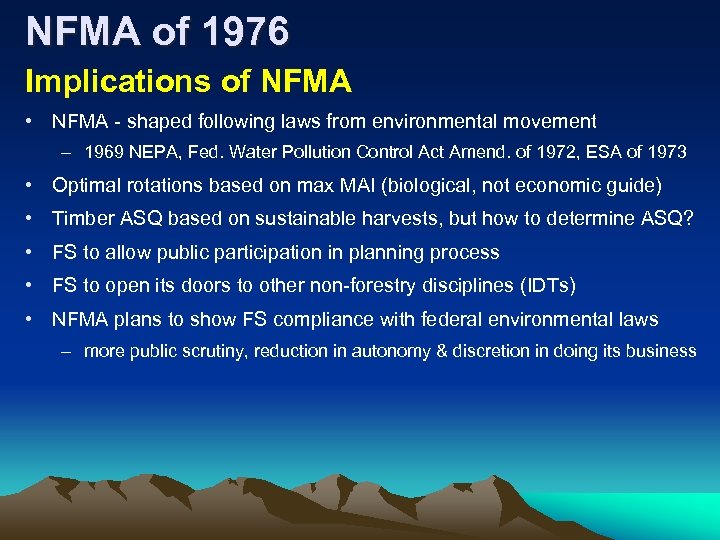 NFMA of 1976

Implications of NFMA

• NFMA - shaped following laws from environmental movement
  – 1969 NEPA, Fed. Water Pollution Control Act Amend. of 1972, ESA of 1973
• Optimal rotations based on max MAI (biological, not economic guide)
• Timber ASQ based on sustainable harvests, but how to determine ASQ?
• FS to allow public participation in planning process
• FS to open its doors to other non-forestry disciplines (IDTs)
• NFMA plans to show FS compliance with federal environmental laws
  – more public scrutiny, reduction in autonomy & discretion in doing its business